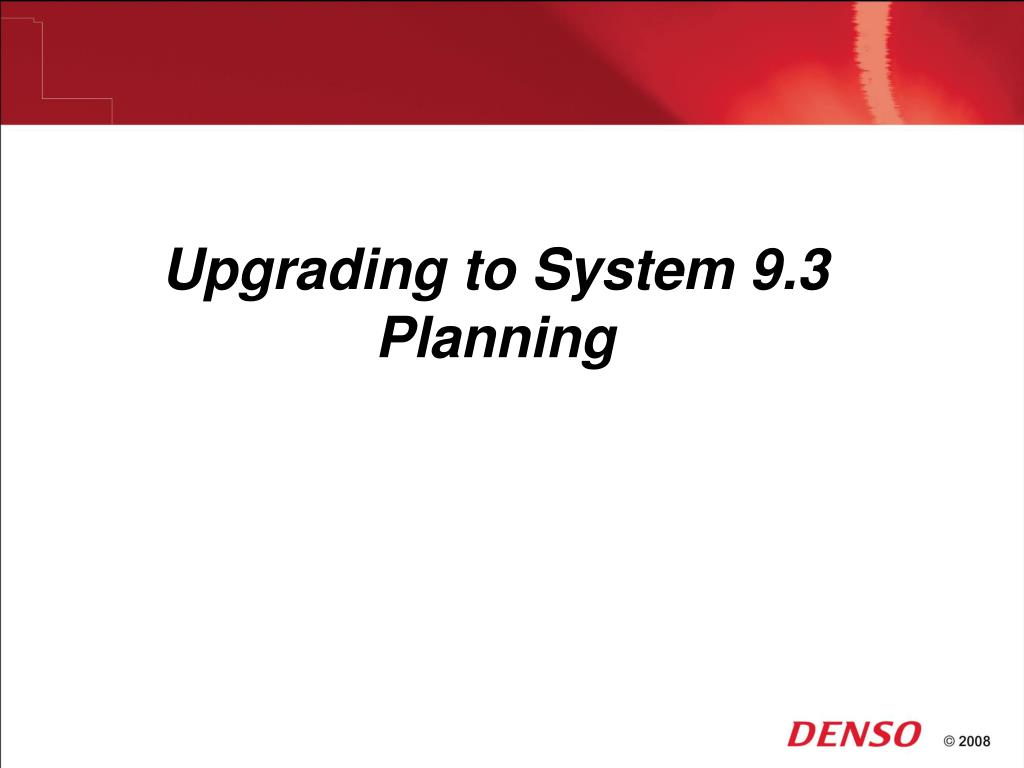 Upgrading to System 9.3 Planning

DENSO © 2008